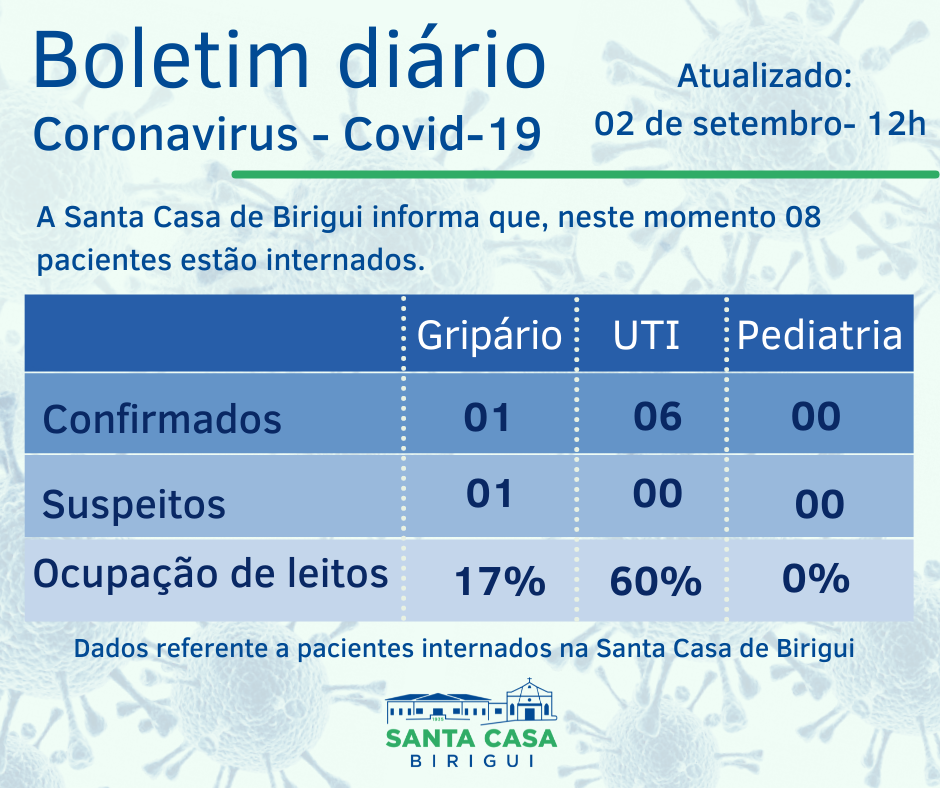 Boletim diário
Coronavirus - Covid-19

Atualizado:
02 de setembro- 12h

A Santa Casa de Birigui informa que, neste momento 08 pacientes estão internados.

| | Gripário | UTI | Pediatria |
|---|---|---|---|
| Confirmados | 01 | 06 | 00 |
| Suspeitos | 01 | 00 | 00 |
| Ocupação de leitos | 17% | 60% | 0% |

Dados referente a pacientes internados na Santa Casa de Birigui

SANTA CASA
BIRIGUI